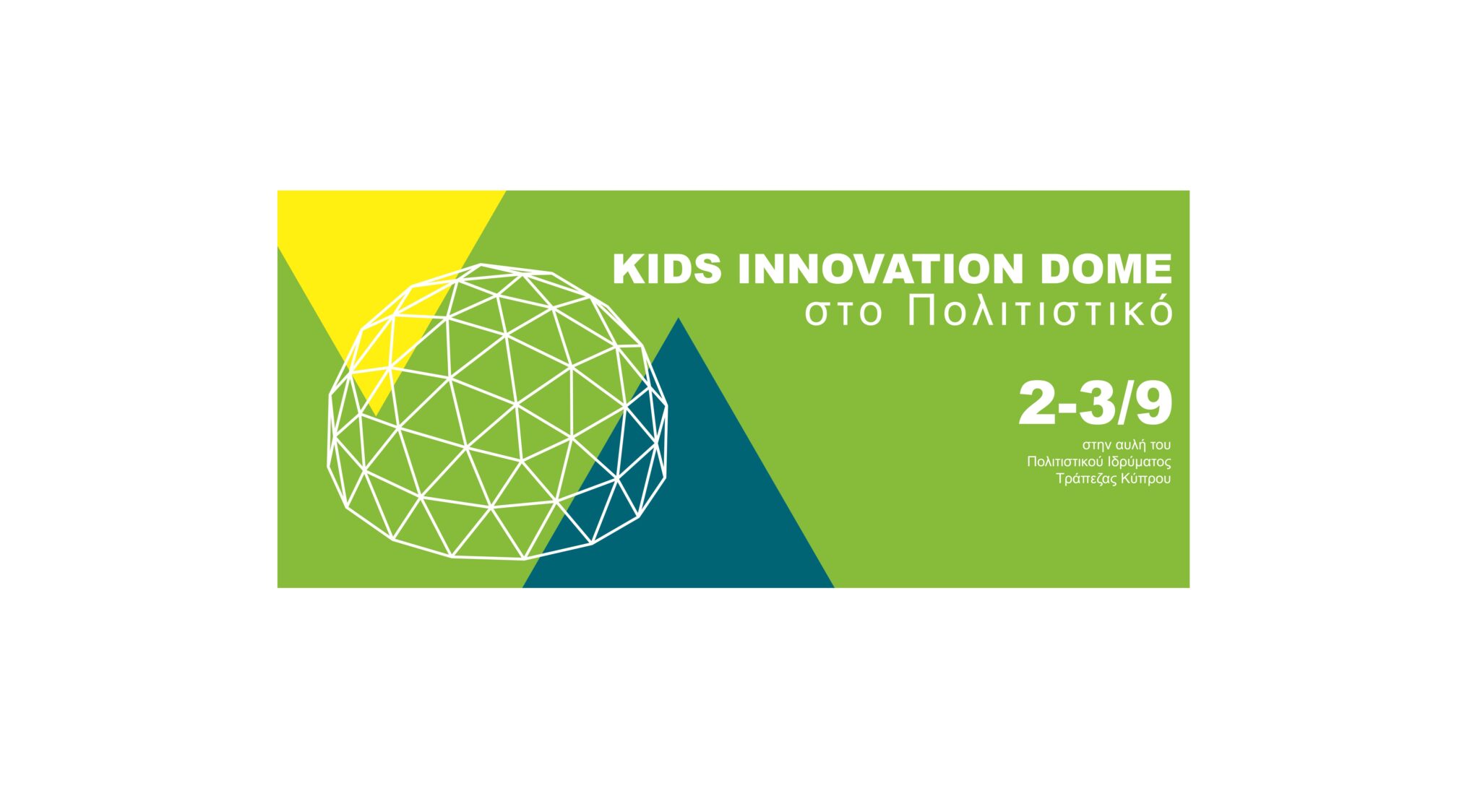 KIDS INNOVATION DOME
στο Πολιτιστικό

2-3/9

στην αυλή του
Πολιτιστικού Ιδρύματος
Τράπεζας Κύπρου